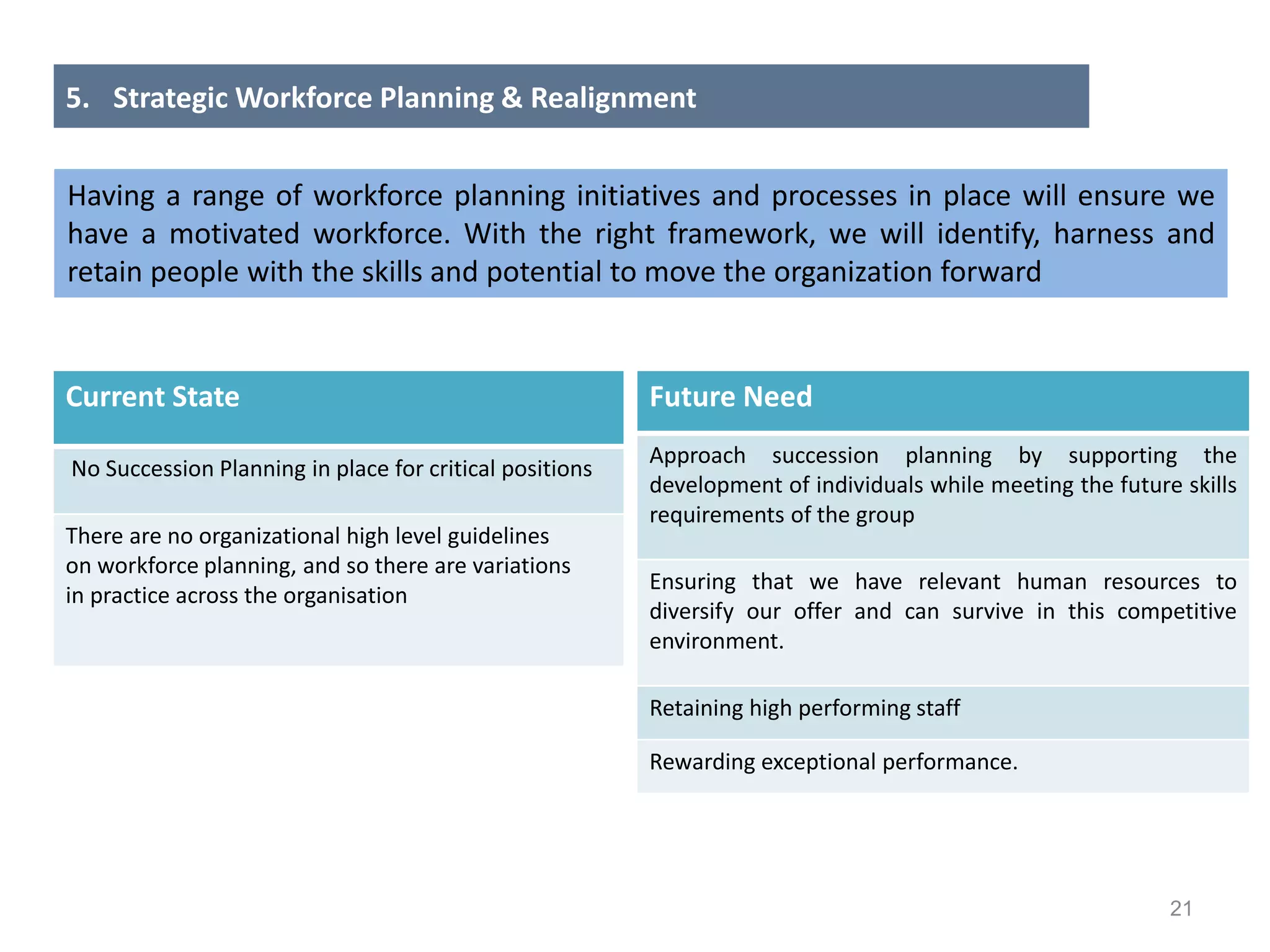 5. Strategic Workforce Planning & Realignment

Having a range of workforce planning initiatives and processes in place will ensure we have a motivated workforce. With the right framework, we will identify, harness and retain people with the skills and potential to move the organization forward

Current State

No Succession Planning in place for critical positions

There are no organizational high level guidelines on workforce planning, and so there are variations in practice across the organisation

Future Need

Approach succession planning by supporting the development of individuals while meeting the future skills requirements of the group

Ensuring that we have relevant human resources to diversify our offer and can survive in this competitive environment.

Retaining high performing staff

Rewarding exceptional performance.

21